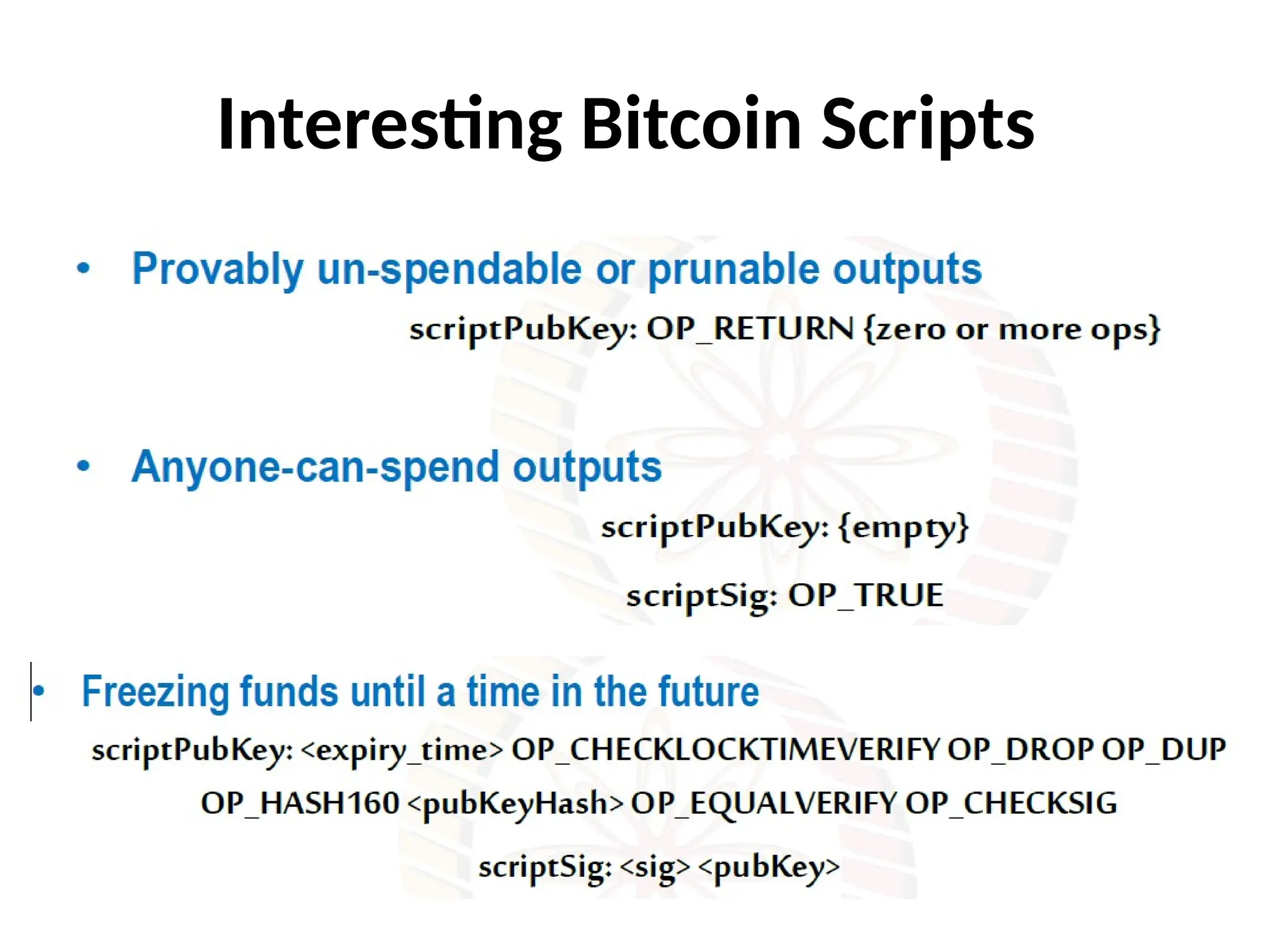 Interesting Bitcoin Scripts

• Provably un-spendable or prunable outputs

scriptPubKey: OP_RETURN {zero or more ops}

• Anyone-can-spend outputs

scriptPubKey: {empty}

scriptSig: OP_TRUE

• Freezing funds until a time in the future

scriptPubKey: <expiry_time> OP_CHECKLOCKTIMEVERIFY OP_DROP OP_DUP OP_HASH160 <pubKeyHash> OP_EQUALVERIFY OP_CHECKSIG

scriptSig: <sig> <pubKey>